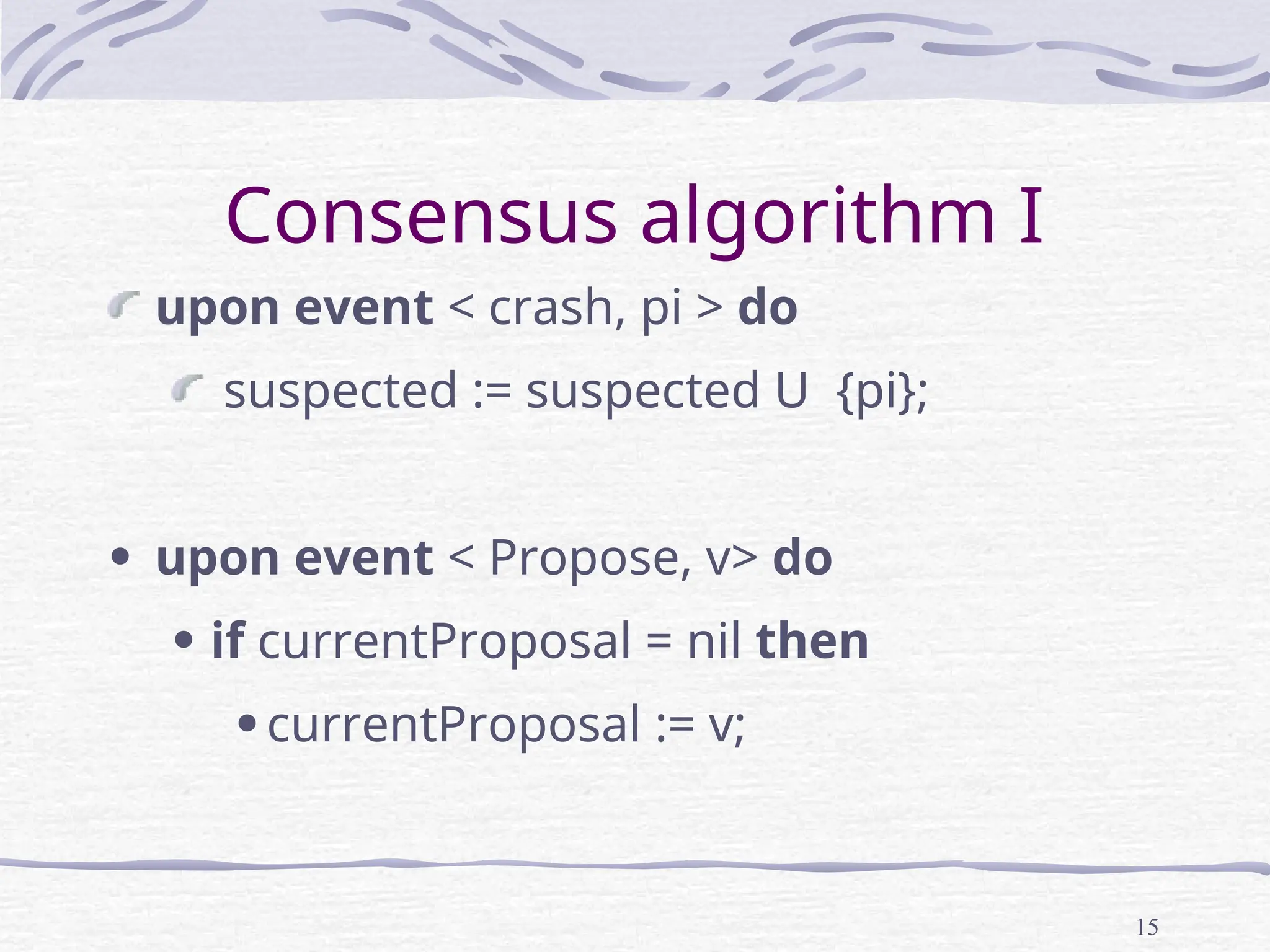 Consensus algorithm I

upon event < crash, pi > do

suspected := suspected U {pi};

• upon event < Propose, v> do

• if currentProposal = nil then

• currentProposal := v;

15